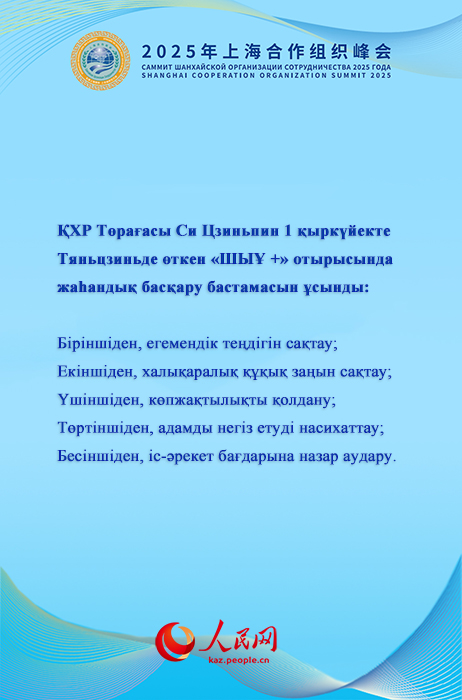 2025年上海合作组织峰会
САММИТ ШАНХАЙСКОЙ ОРГАНИЗАЦИИ СОТРУДНИЧЕСТВА 2025 ГОДА
SHANGHAI COOPERATION ORGANIZATION SUMMIT 2025

ҚХР Төрағасы Си Цзиньпин 1 қыркүйекте Тяньцзиньде өткен «ШЫҰ +» отырысында жаһандық басқару бастамасын ұсынды:

Біріншіден, егемендік теңдігін сақтау;
Екіншіден, халықаралық құқық заңын сақтау;
Үшіншіден, көпжақтылықты қолдану;
Төртіншіден, адамды негіз етуді насихаттау;
Бесіншіден, іс-әрекет бағдарына назар аудару.

人民网
kaz.people.cn